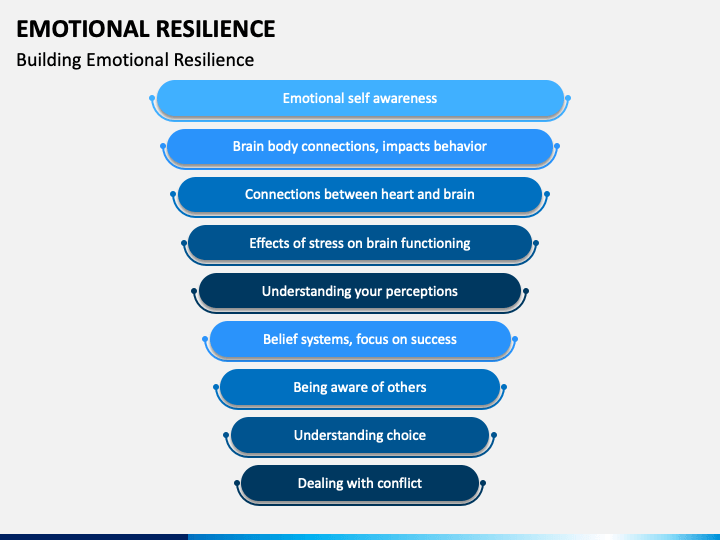 EMOTIONAL RESILIENCE
Building Emotional Resilience

Emotional self awareness

Brain body connections, impacts behavior

Connections between heart and brain

Effects of stress on brain functioning

Understanding your perceptions

Belief systems, focus on success

Being aware of others

Understanding choice

Dealing with conflict